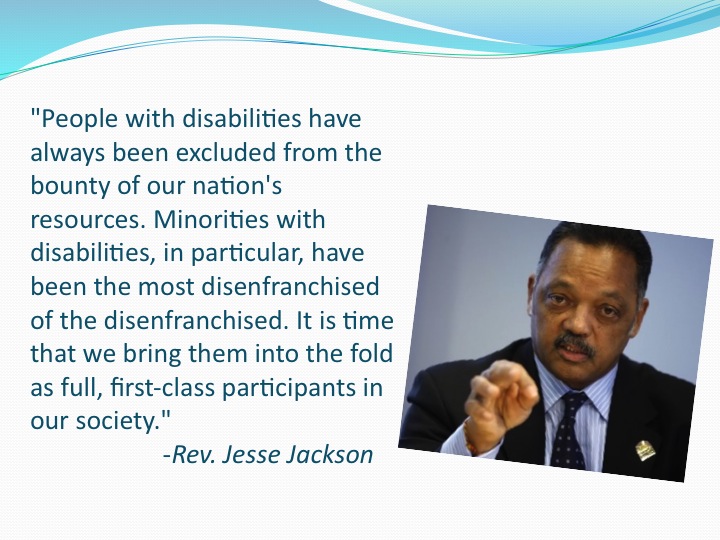 "People with disabilities have always been excluded from the bounty of our nation's resources. Minorities with disabilities, in particular, have been the most disenfranchised of the disenfranchised. It is time that we bring them into the fold as full, first-class participants in our society."

-Rev. Jesse Jackson